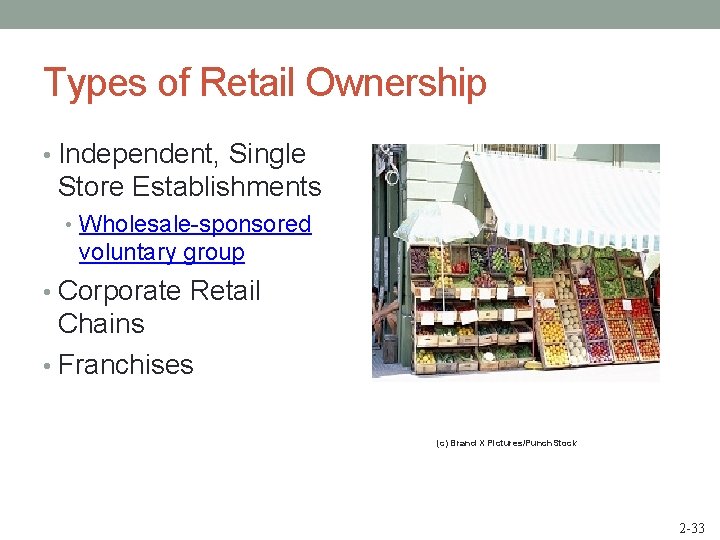 Types of Retail Ownership

• Independent, Single Store Establishments
  • Wholesale-sponsored voluntary group
• Corporate Retail Chains
• Franchises

(c) Brand X Pictures/PunchStock

2-33